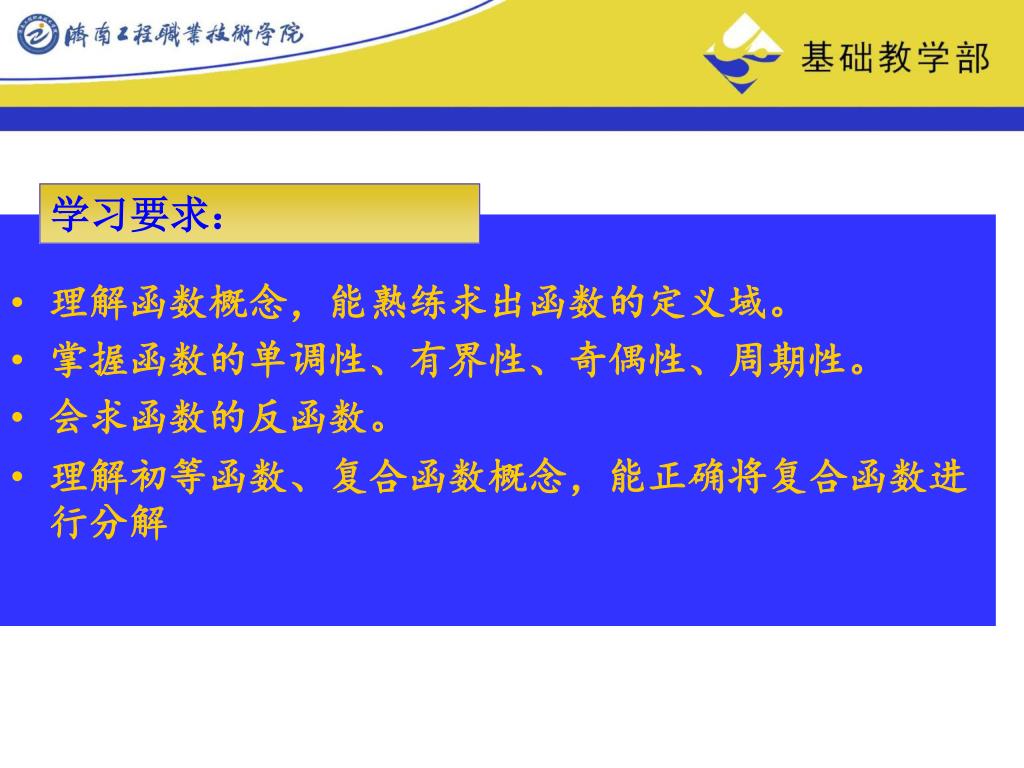 济南工程职业技术学院

基础教学部

学习要求：

• 理解函数概念，能熟练求出函数的定义域。
• 掌握函数的单调性、有界性、奇偶性、周期性。
• 会求函数的反函数。
• 理解初等函数、复合函数概念，能正确将复合函数进行分解